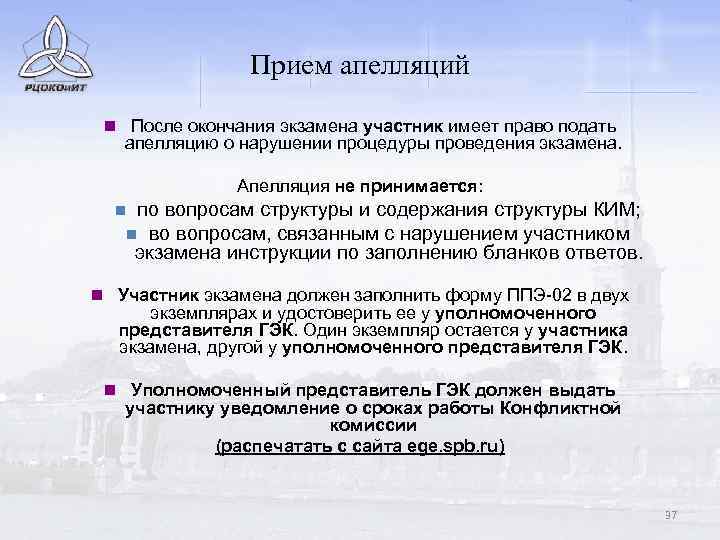 РЦОКОиИТ

Прием апелляций

После окончания экзамена участник имеет право подать апелляцию о нарушении процедуры проведения экзамена.

Апелляция не принимается:

по вопросам структуры и содержания структуры КИМ;

во вопросам, связанным с нарушением участником экзамена инструкции по заполнению бланков ответов.

Участник экзамена должен заполнить форму ППЭ-02 в двух экземплярах и удостоверить ее у уполномоченного представителя ГЭК. Один экземпляр остается у участника экзамена, другой у уполномоченного представителя ГЭК.

Уполномоченный представитель ГЭК должен выдать участнику уведомление о сроках работы Конфликтной комиссии (распечатать с сайта ege.spb.ru)

97